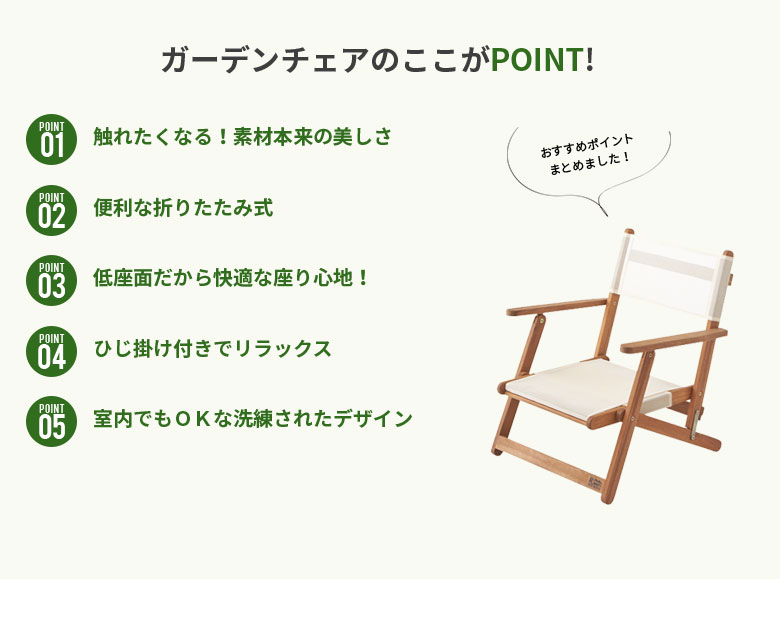 ガーデンチェアのここがPOINT!

POINT 01 触れたくなる！素材本来の美しさ

POINT 02 便利な折りたたみ式

POINT 03 低座面だから快適な座り心地！

POINT 04 ひじ掛け付きでリラックス

POINT 05 室内でもＯＫな洗練されたデザイン

おすすめポイント まとめました！